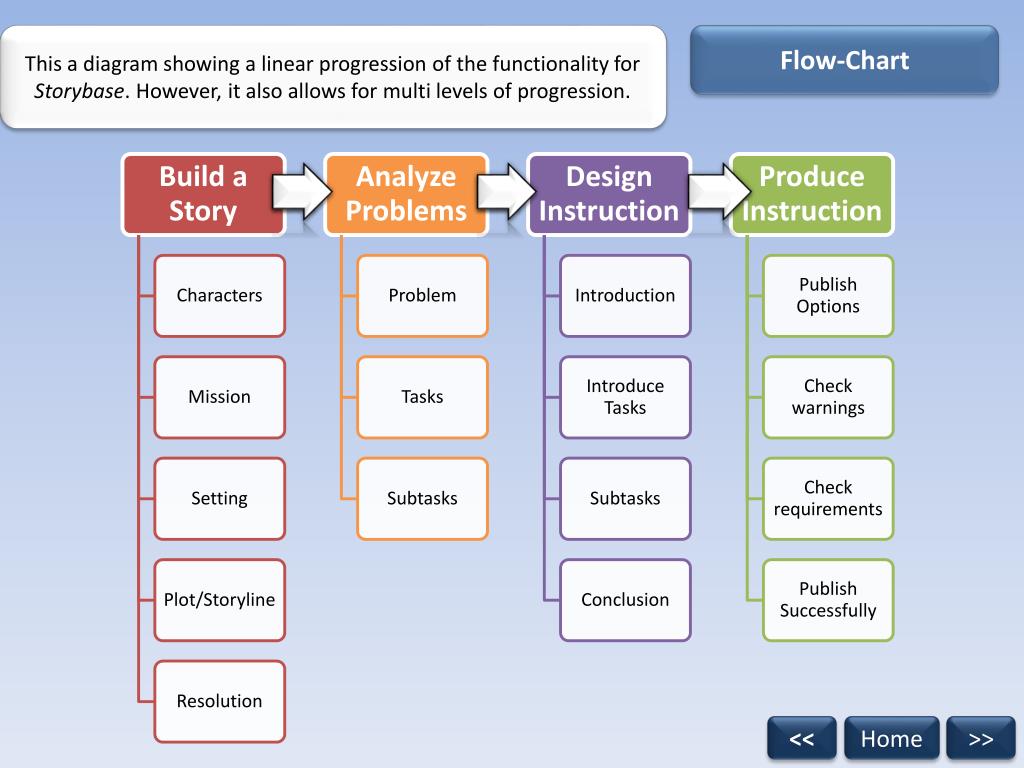 This a diagram showing a linear progression of the functionality for Storybase. However, it also allows for multi levels of progression.

Flow-Chart

Build a Story

Characters

Mission

Setting

Plot/Storyline

Resolution

Analyze Problems

Problem

Tasks

Subtasks

Design Instruction

Introduction

Introduce Tasks

Subtasks

Conclusion

Produce Instruction

Publish Options

Check warnings

Check requirements

Publish Successfully

<<

Home

>>